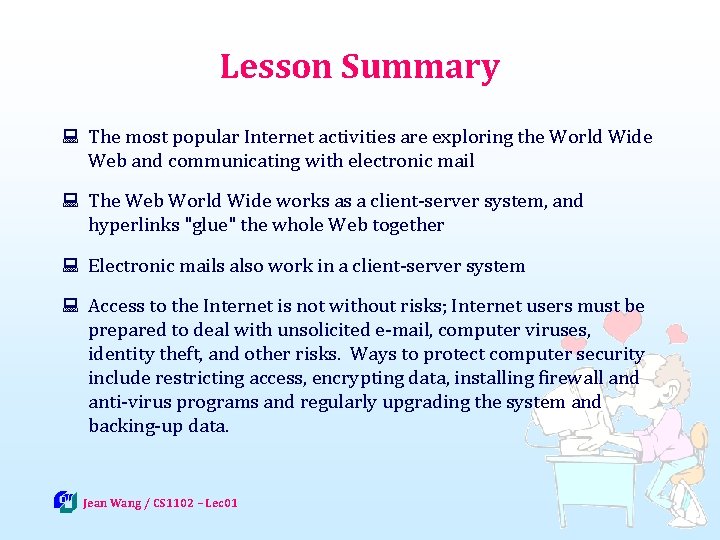 Lesson Summary

The most popular Internet activities are exploring the World Wide Web and communicating with electronic mail

The Web World Wide works as a client-server system, and hyperlinks "glue" the whole Web together

Electronic mails also work in a client-server system

Access to the Internet is not without risks; Internet users must be prepared to deal with unsolicited e-mail, computer viruses, identity theft, and other risks. Ways to protect computer security include restricting access, encrypting data, installing firewall and anti-virus programs and regularly upgrading the system and backing-up data.

Jean Wang / CS1102 – Lec01